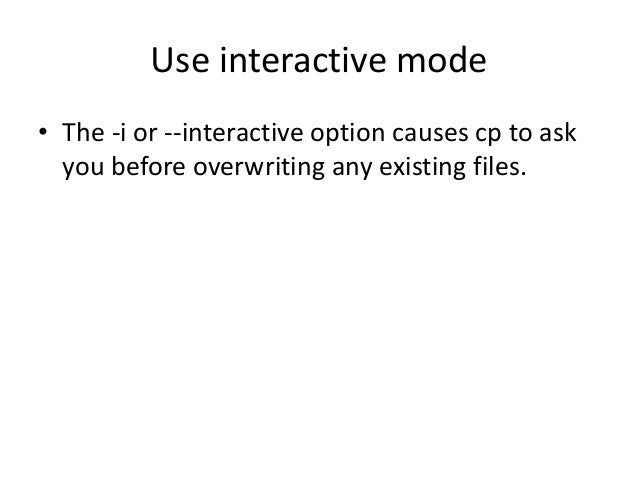 Use interactive mode

• The -i or --interactive option causes cp to ask you before overwriting any existing files.